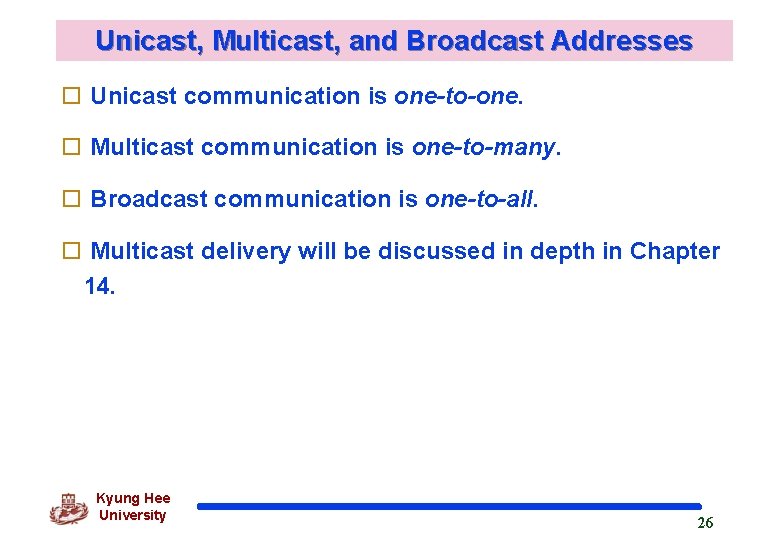 Unicast, Multicast, and Broadcast Addresses

□ Unicast communication is one-to-one.

□ Multicast communication is one-to-many.

□ Broadcast communication is one-to-all.

□ Multicast delivery will be discussed in depth in Chapter 14.

Kyung Hee University

26